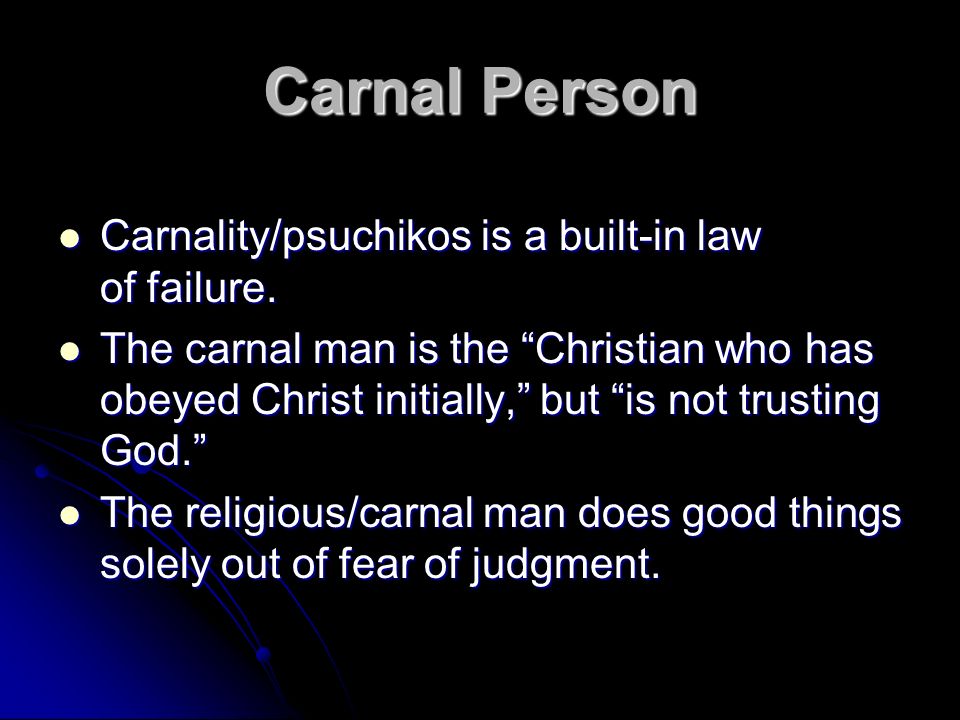 Carnal Person

- Carnality/psuchikos is a built-in law of failure.
- The carnal man is the “Christian who has obeyed Christ initially,” but “is not trusting God.”
- The religious/carnal man does good things solely out of fear of judgment.